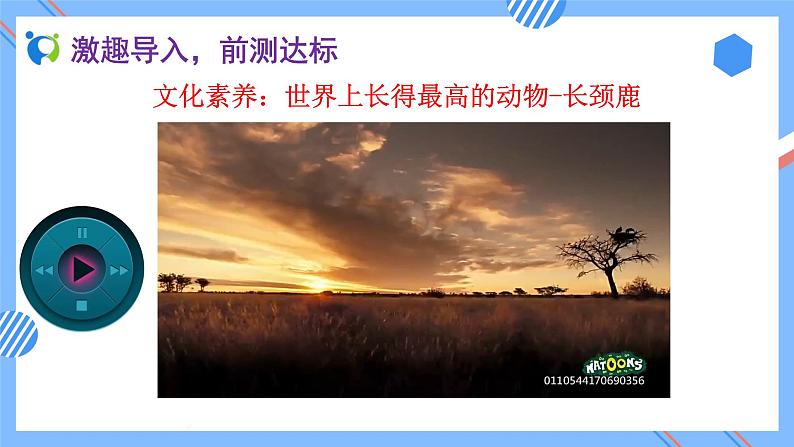 激趣导入，前测达标

文化素养：世界上长得最高的动物-长颈鹿

NATOONS
0110544170690356